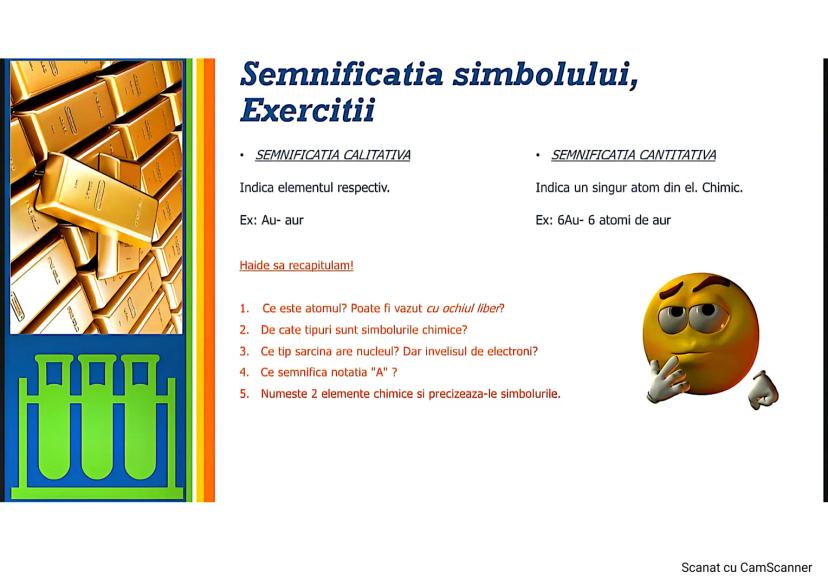 Semnificatia simbolului, Exercitii

• SEMNIFICATIA CALITATIVA

Indica elementul respectiv.

Ex: Au- aur

• SEMNIFICATIA CANTITATIVA

Indica un singur atom din el. Chimic.

Ex: 6Au- 6 atomi de aur

Haide sa recapitulam!

1. Ce este atomul? Poate fi vazut cu ochiul liber?
2. De cate tipuri sunt simbolurile chimice?
3. Ce tip sarcina are nucleul? Dar invelisul de electroni?
4. Ce semnifica notatia "A" ?
5. Numeste 2 elemente chimice si precizeaza-le simbolurile.

Scanat cu CamScanner